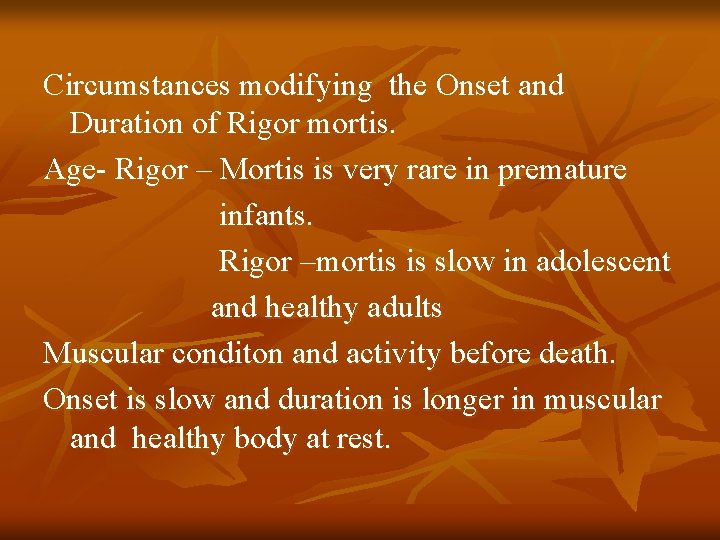 Circumstances modifying the Onset and Duration of Rigor mortis.

Age- Rigor – Mortis is very rare in premature infants.

Rigor –mortis is slow in adolescent and healthy adults

Muscular conditon and activity before death.

Onset is slow and duration is longer in muscular and healthy body at rest.